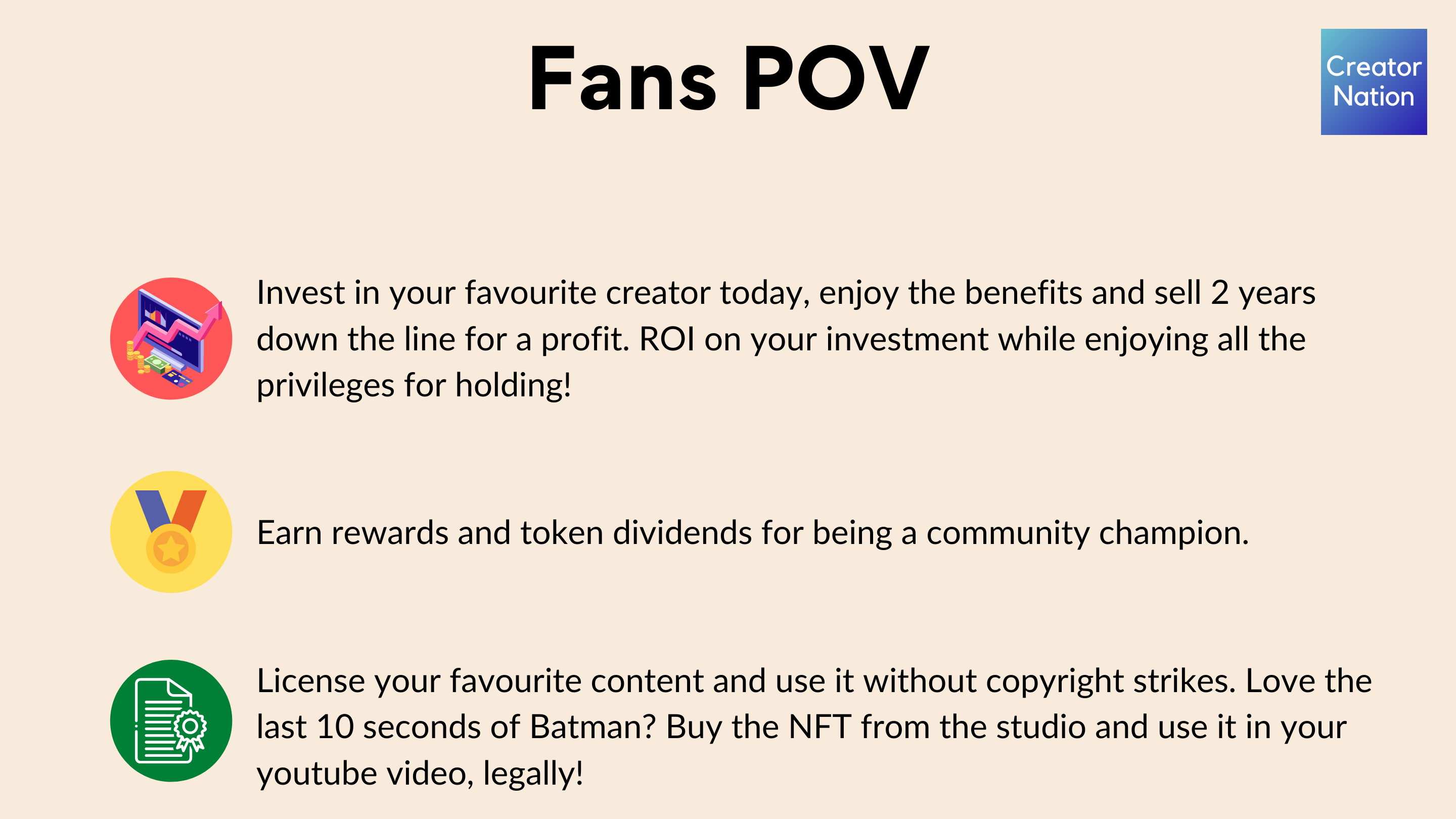 Fans POV

Creator Nation

Invest in your favourite creator today, enjoy the benefits and sell 2 years down the line for a profit. ROI on your investment while enjoying all the privileges for holding!

Earn rewards and token dividends for being a community champion.

License your favourite content and use it without copyright strikes. Love the last 10 seconds of Batman? Buy the NFT from the studio and use it in your youtube video, legally!